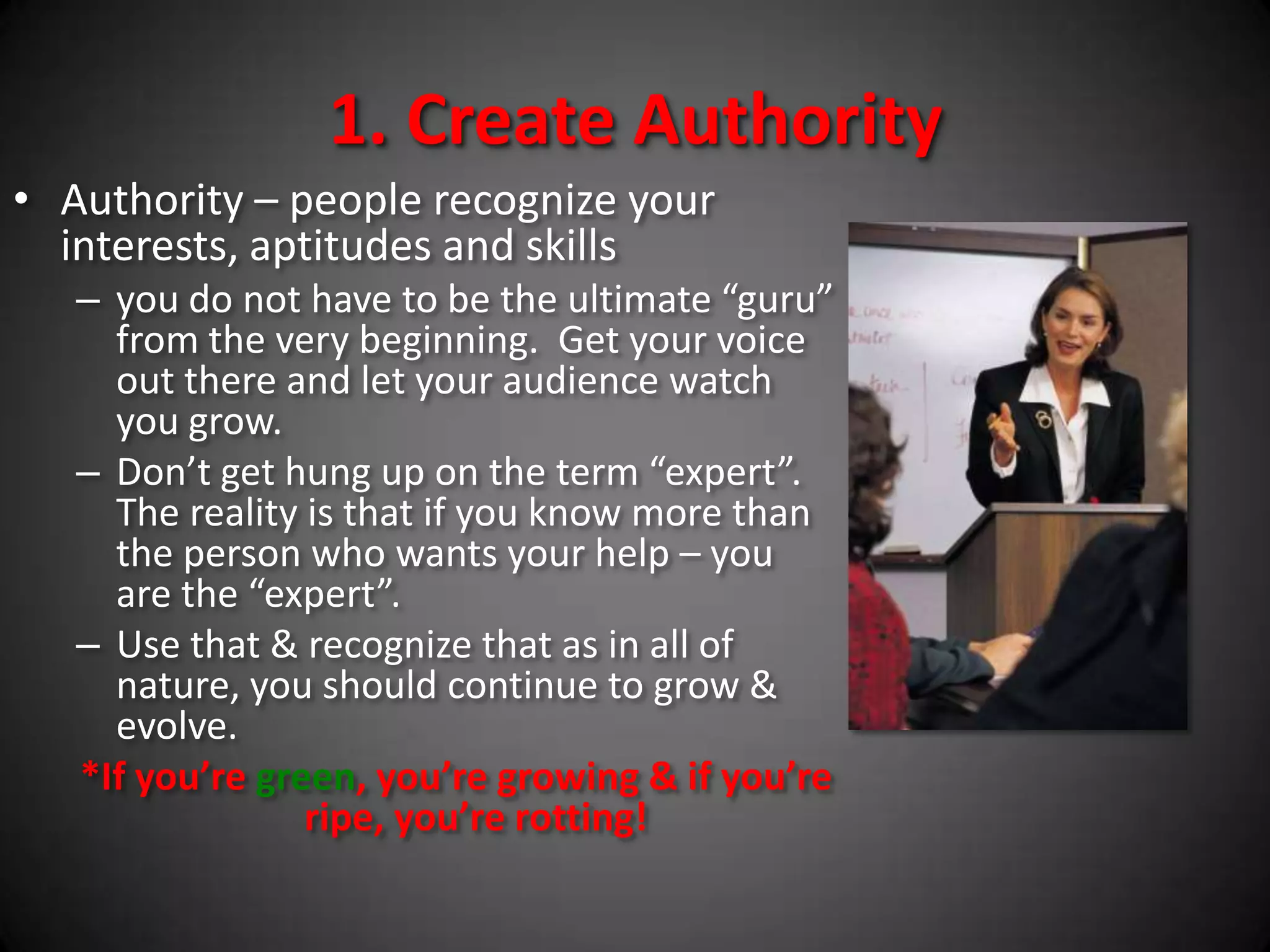 1. Create Authority

• Authority – people recognize your interests, aptitudes and skills

– you do not have to be the ultimate “guru” from the very beginning. Get your voice out there and let your audience watch you grow.

– Don’t get hung up on the term “expert”. The reality is that if you know more than the person who wants your help – you are the “expert”.

– Use that & recognize that as in all of nature, you should continue to grow & evolve.

*If you’re green, you’re growing & if you’re ripe, you’re rotting!